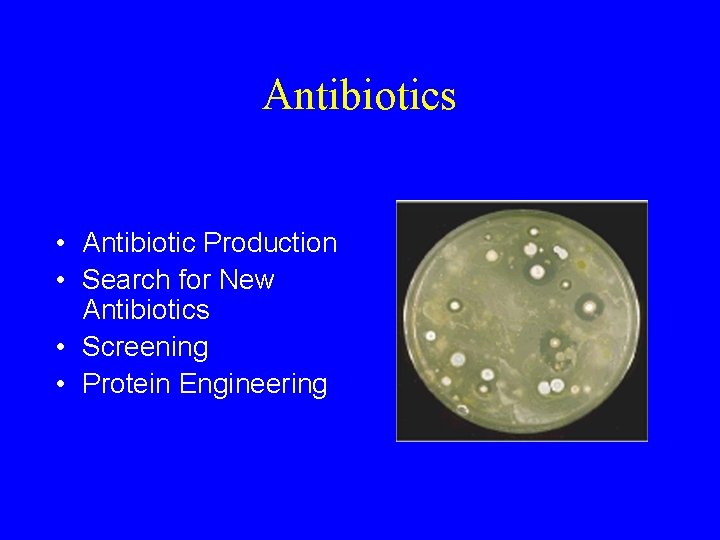 Antibiotics

• Antibiotic Production
• Search for New Antibiotics
• Screening
• Protein Engineering